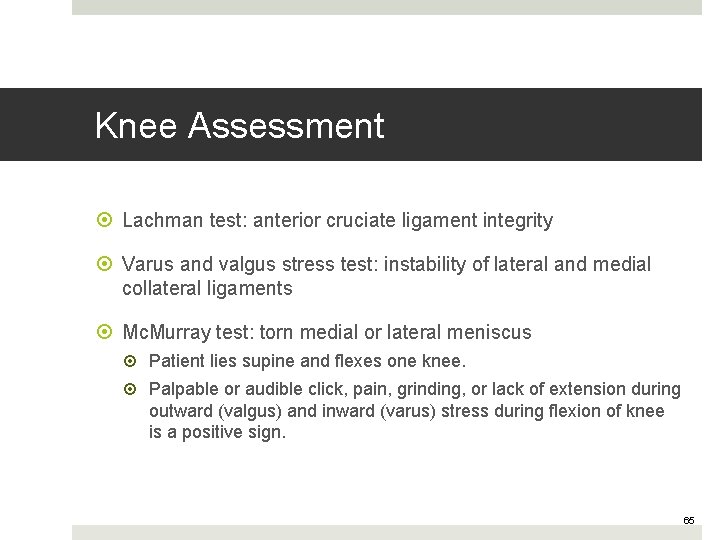 Knee Assessment

Lachman test: anterior cruciate ligament integrity

Varus and valgus stress test: instability of lateral and medial collateral ligaments

McMurray test: torn medial or lateral meniscus

Patient lies supine and flexes one knee.

Palpable or audible click, pain, grinding, or lack of extension during outward (valgus) and inward (varus) stress during flexion of knee is a positive sign.

65